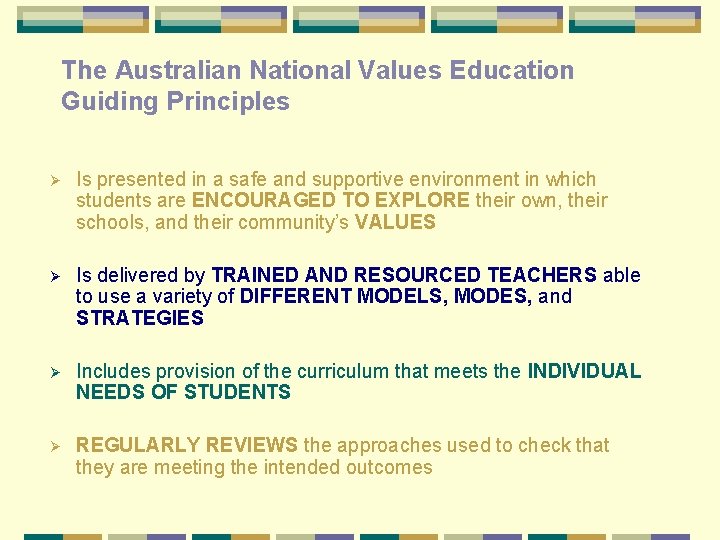 The Australian National Values Education Guiding Principles

➢ Is presented in a safe and supportive environment in which students are ENCOURAGED TO EXPLORE their own, their schools, and their community's VALUES

➢ Is delivered by TRAINED AND RESOURCED TEACHERS able to use a variety of DIFFERENT MODELS, MODES, and STRATEGIES

➢ Includes provision of the curriculum that meets the INDIVIDUAL NEEDS OF STUDENTS

➢ REGULARLY REVIEWS the approaches used to check that they are meeting the intended outcomes